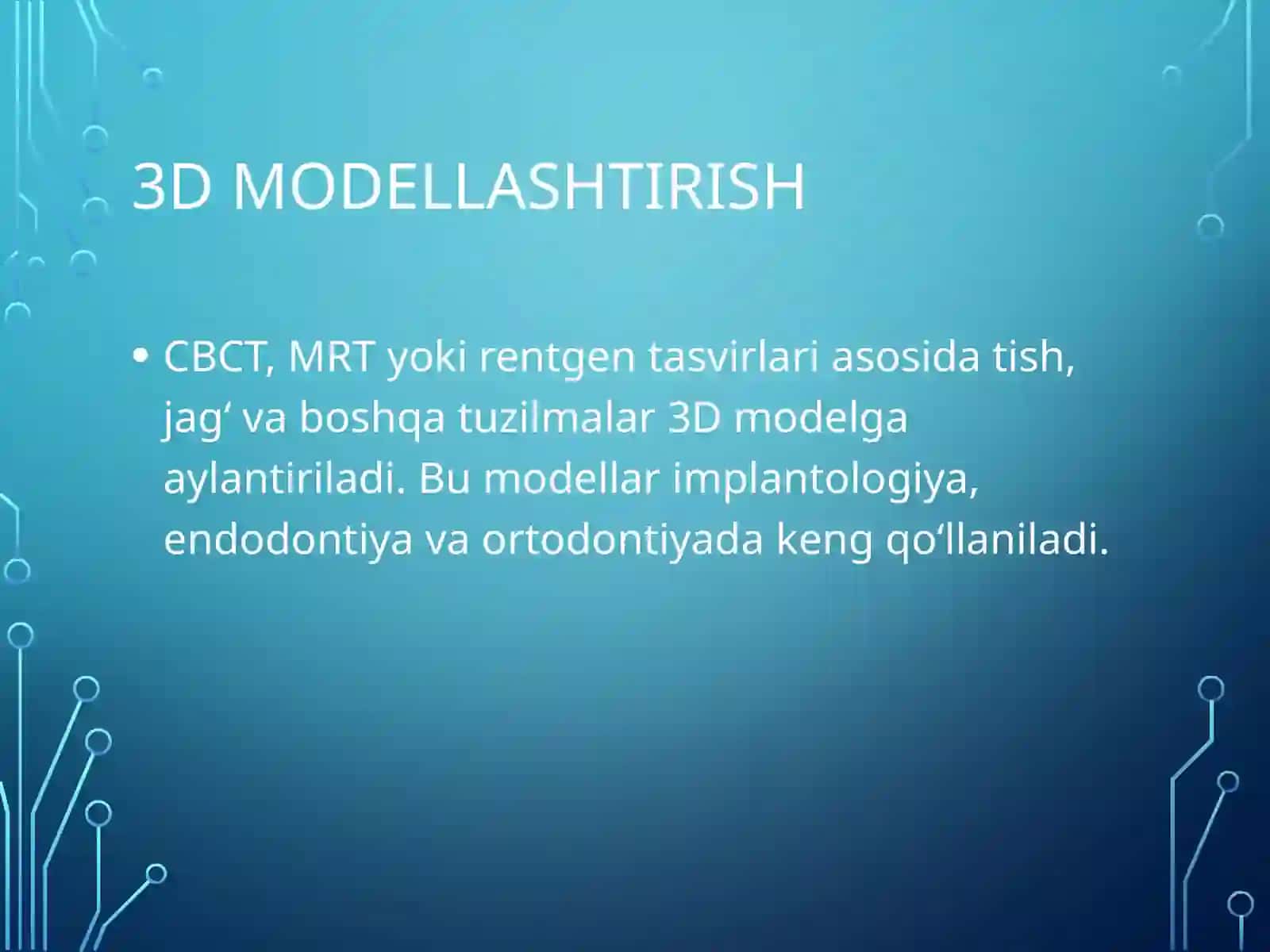 3D MODELLASHTIRISH

• CBCT, MRT yoki rentgen tasvirlari asosida tish, jag‘ va boshqa tuzilmalar 3D modelga aylantiriladi. Bu modellar implantologiya, endodontiya va ortodontiyada keng qo‘llaniladi.